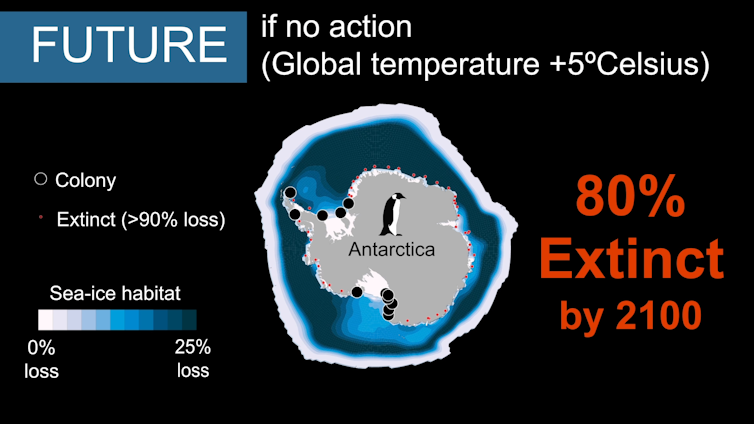 FUTURE

if no action
(Global temperature +5ºCelsius)

Colony

Extinct (>90% loss)

Sea-ice habitat

0% loss

25% loss

Antarctica

80%
Extinct
by 2100